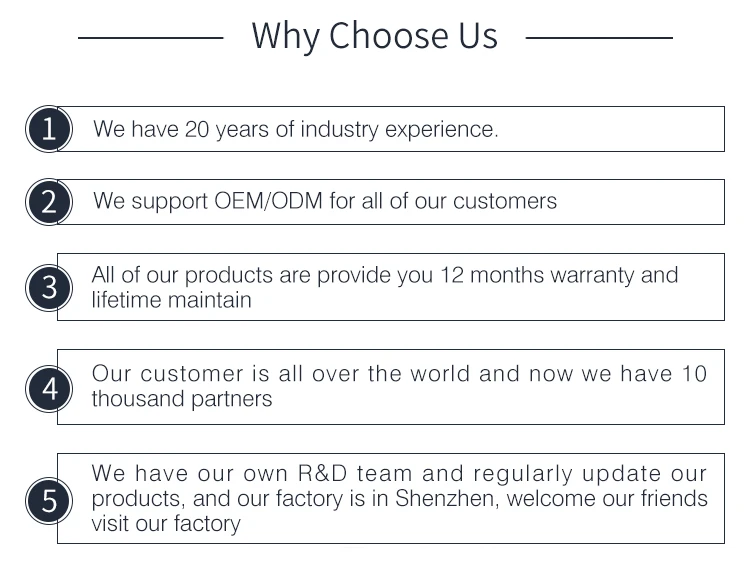 Why Choose Us

1 We have 20 years of industry experience.

2 We support OEM/ODM for all of our customers

3 All of our products are provide you 12 months warranty and lifetime maintain

4 Our customer is all over the world and now we have 10 thousand partners

5 We have our own R&D team and regularly update our products, and our factory is in Shenzhen, welcome our friends visit our factory